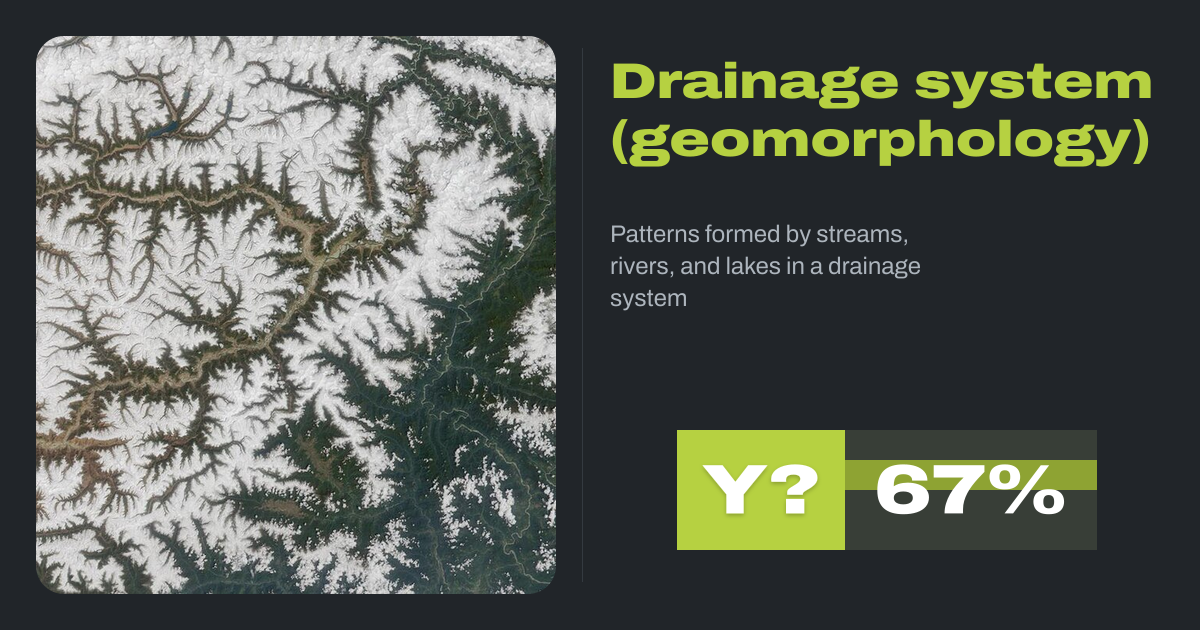 Drainage system (geomorphology)

Patterns formed by streams, rivers, and lakes in a drainage system

Y? 67%